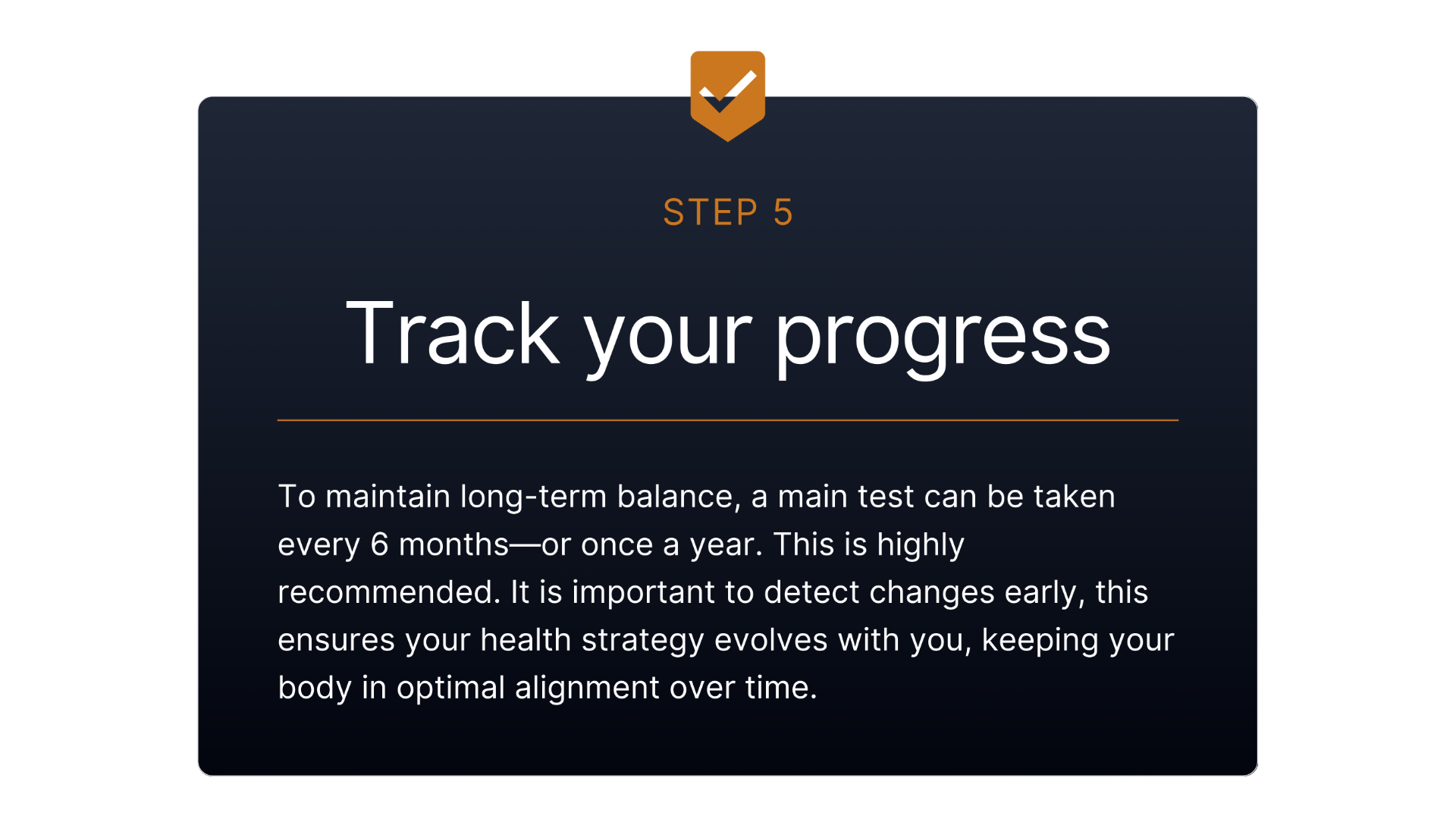 STEP 5

Track your progress

To maintain long-term balance, a main test can be taken every 6 months—or once a year. This is highly recommended. It is important to detect changes early, this ensures your health strategy evolves with you, keeping your body in optimal alignment over time.